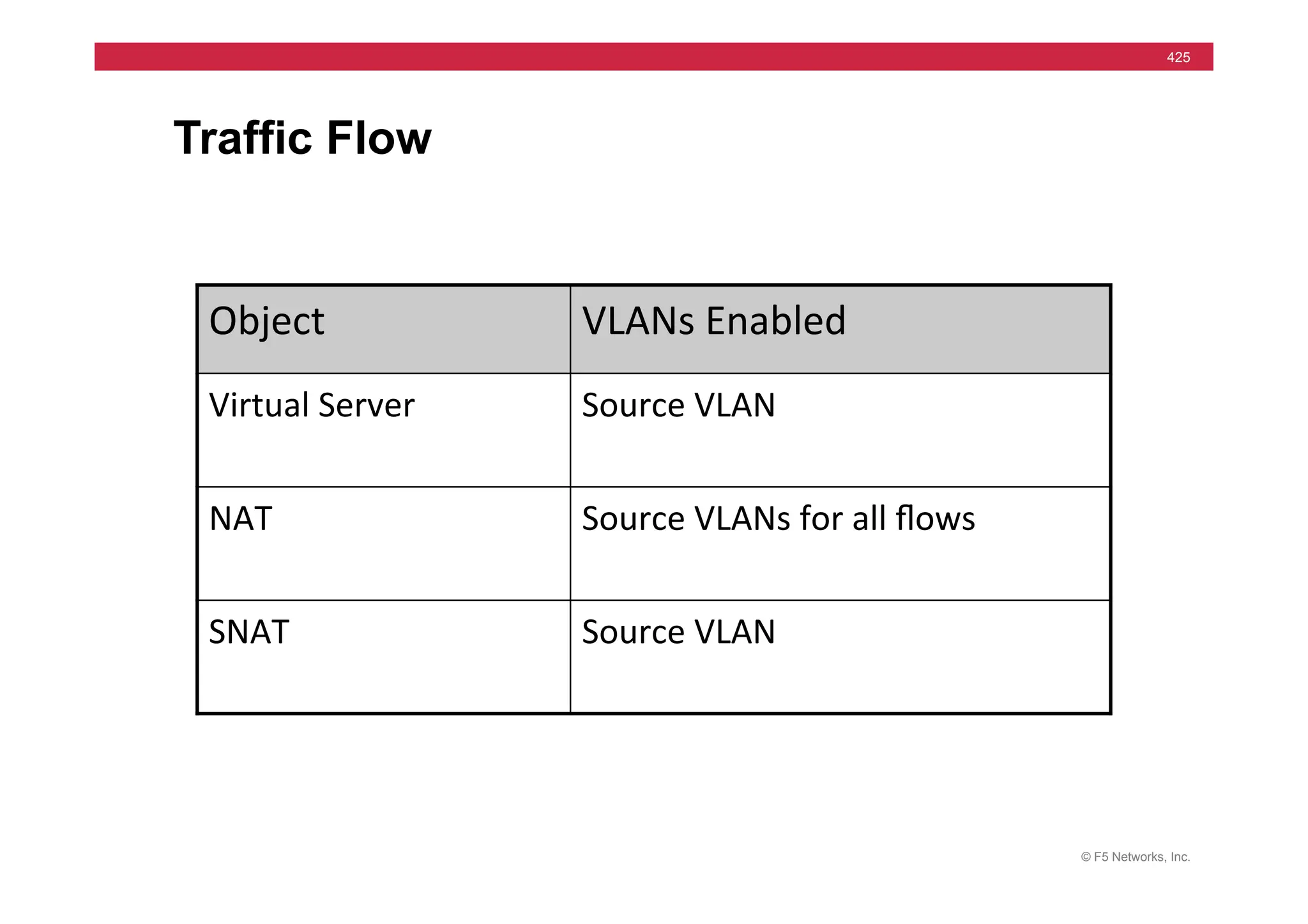 425

Traffic Flow

| Object | VLANs Enabled |
|---|---|
| Virtual Server | Source VLAN |
| NAT | Source VLANs for all flows |
| SNAT | Source VLAN |

© F5 Networks, Inc.